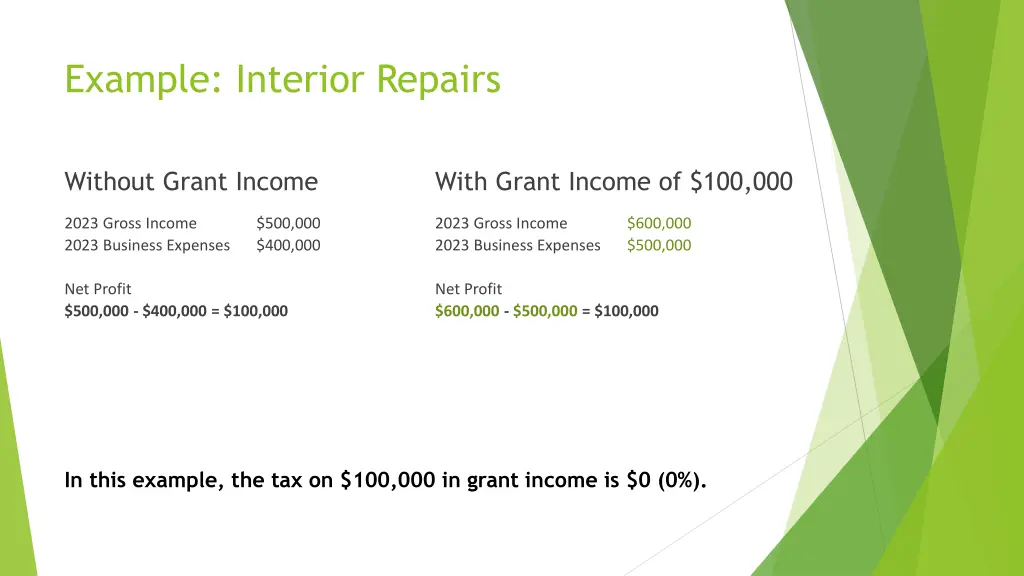 Example: Interior Repairs

Without Grant Income

2023 Gross Income $500,000
2023 Business Expenses $400,000

Net Profit
$500,000 - $400,000 = $100,000

With Grant Income of $100,000

2023 Gross Income $600,000
2023 Business Expenses $500,000

Net Profit
$600,000 - $500,000 = $100,000

In this example, the tax on $100,000 in grant income is $0 (0%).